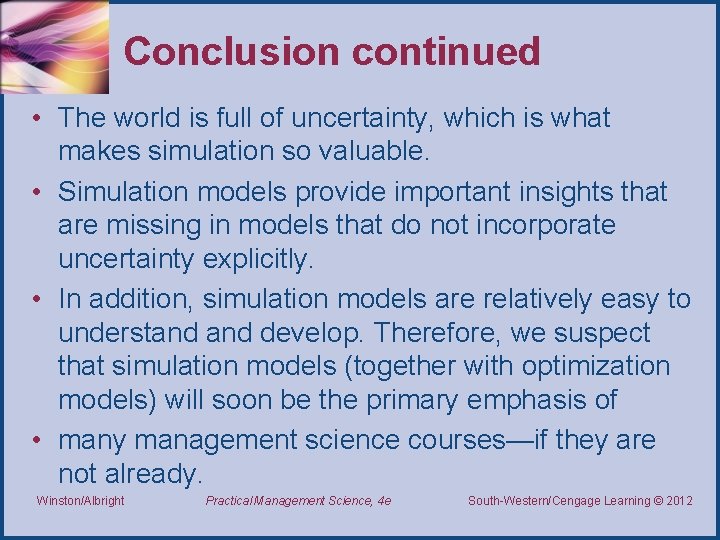 Conclusion continued

• The world is full of uncertainty, which is what makes simulation so valuable.

• Simulation models provide important insights that are missing in models that do not incorporate uncertainty explicitly.

• In addition, simulation models are relatively easy to understand and develop. Therefore, we suspect that simulation models (together with optimization models) will soon be the primary emphasis of

• many management science courses—if they are not already.

Winston/Albright    Practical Management Science, 4e    South-Western/Cengage Learning © 2012